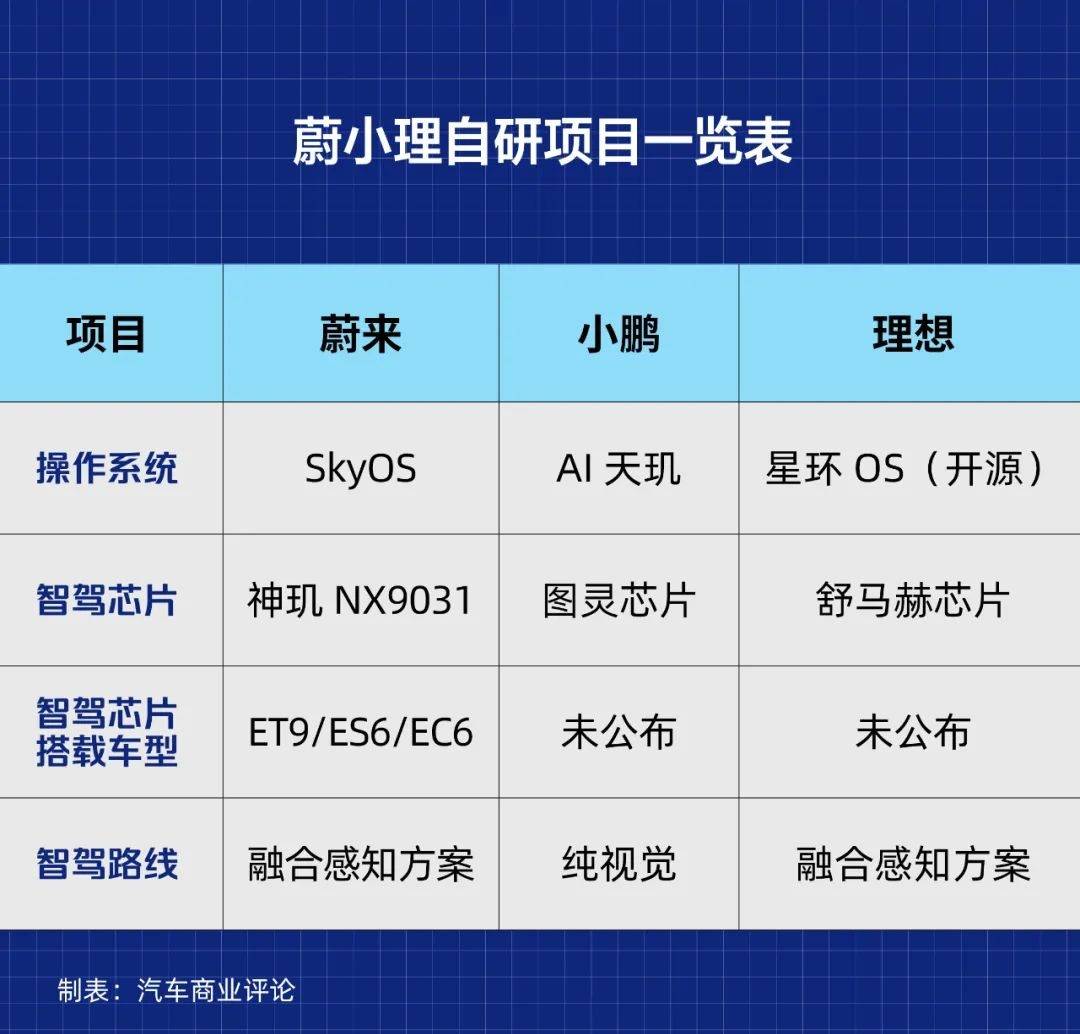 蔚小理自研项目一览表

| 项目 | 蔚来 | 小鹏 | 理想 |
|---|---|---|---|
| 操作系统 | SkyOS | AI 天玑 | 星环 OS（开源） |
| 智驾芯片 | 神玑 NX9031 | 图灵芯片 | 舒马赫芯片 |
| 智驾芯片搭载车型 | ET9/ES6/EC6 | 未公布 | 未公布 |
| 智驾路线 | 融合感知方案 | 纯视觉 | 融合感知方案 |

制表：汽车商业评论